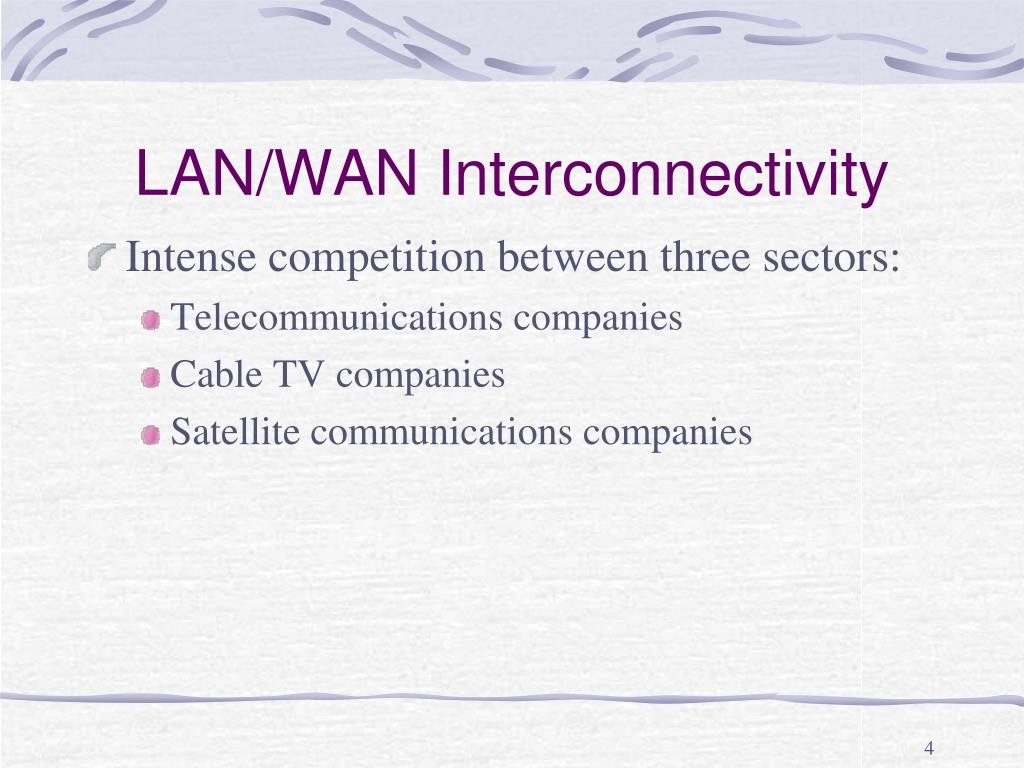 LAN/WAN Interconnectivity

Intense competition between three sectors:

Telecommunications companies

Cable TV companies

Satellite communications companies

4